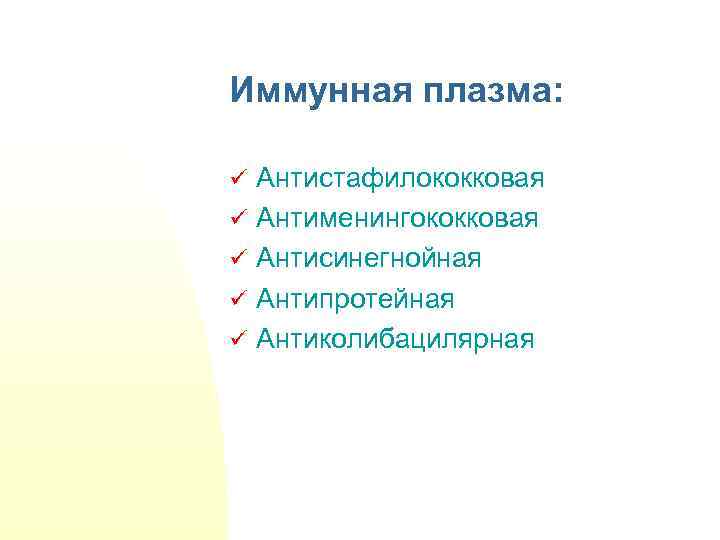 Иммунная плазма:

✓ Антистафилококковая
✓ Антименингококковая
✓ Антисинегнойная
✓ Антипротейная
✓ Антиколибацилярная